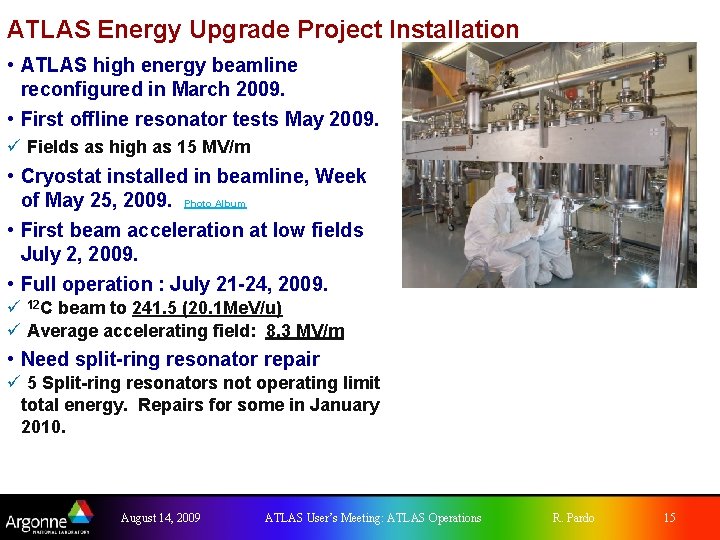 ATLAS Energy Upgrade Project Installation

• ATLAS high energy beamline reconfigured in March 2009.

• First offline resonator tests May 2009.

✓ Fields as high as 15 MV/m

• Cryostat installed in beamline, Week of May 25, 2009. Photo Album

• First beam acceleration at low fields July 2, 2009.

• Full operation : July 21-24, 2009.

✓ $^{12}$C beam to 241.5 (20.1MeV/u)

✓ Average accelerating field: 8.3 MV/m

• Need split-ring resonator repair

✓ 5 Split-ring resonators not operating limit total energy. Repairs for some in January 2010.

Argonne NATIONAL LABORATORY August 14, 2009 ATLAS User's Meeting: ATLAS Operations R. Pardo 15